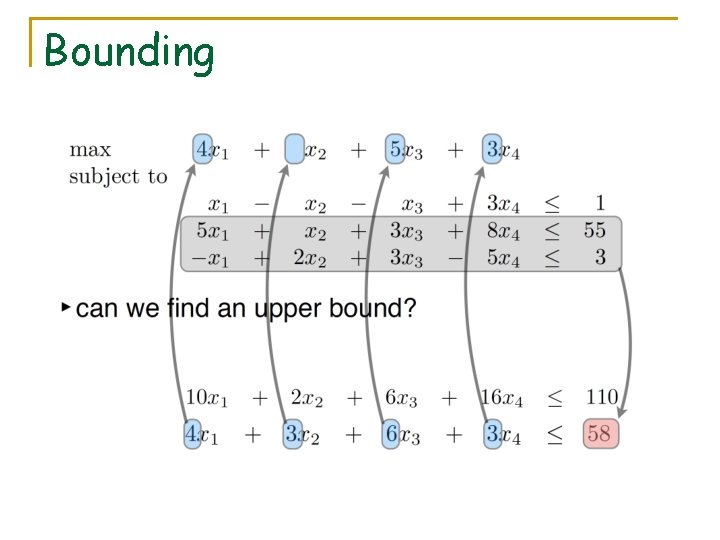 Bounding

max $4x_1 + x_2 + 5x_3 + 3x_4$
subject to

$x_1 - x_2 - x_3 + 3x_4 \leq 1$
$5x_1 + x_2 + 3x_3 + 8x_4 \leq 55$
$-x_1 + 2x_2 + 3x_3 - 5x_4 \leq 3$

▸ can we find an upper bound?

$10x_1 + 2x_2 + 6x_3 + 16x_4 \leq 110$
$4x_1 + 3x_2 + 6x_3 + 3x_4 \leq 58$